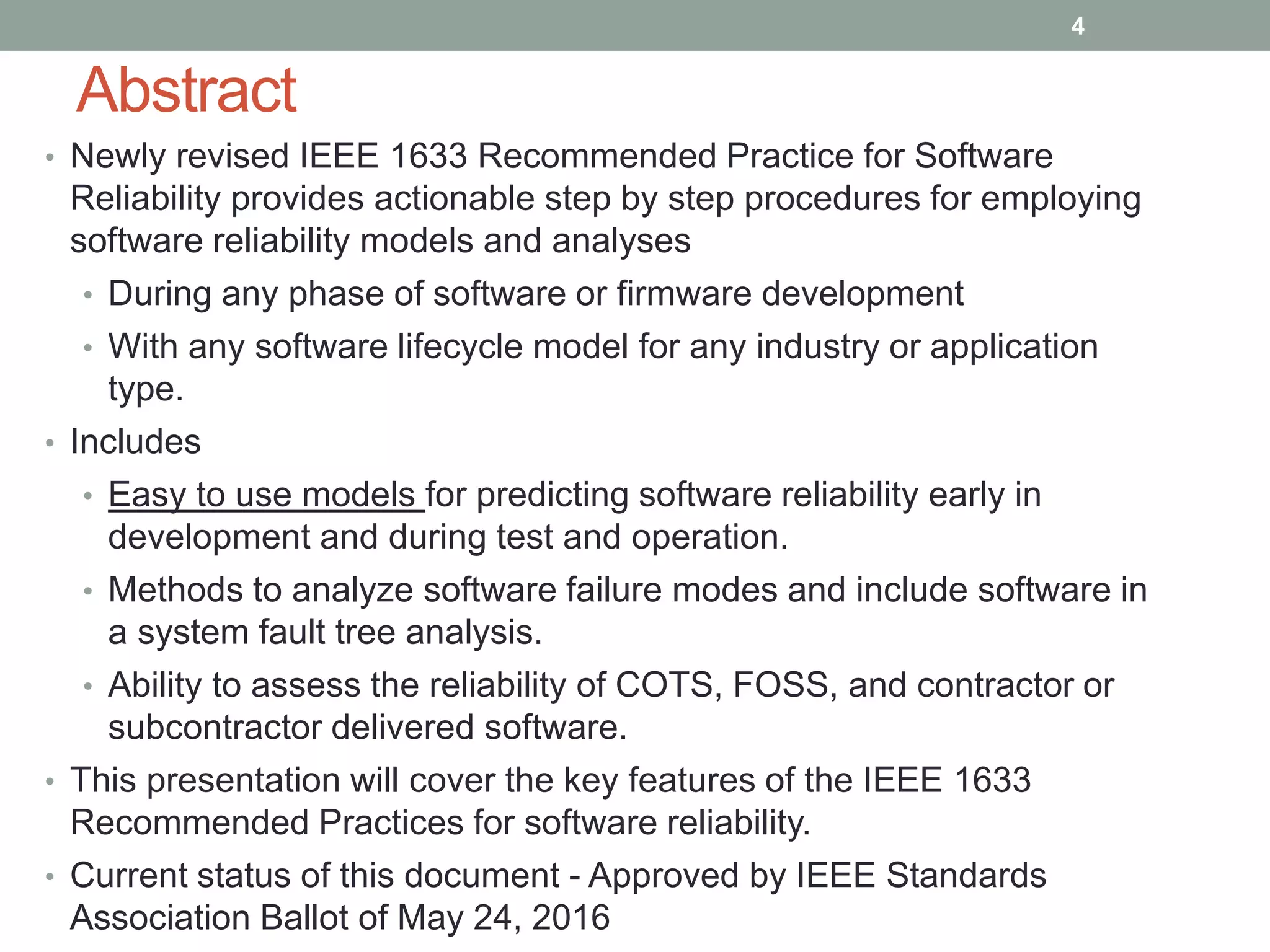 4

Abstract

• Newly revised IEEE 1633 Recommended Practice for Software Reliability provides actionable step by step procedures for employing software reliability models and analyses
  • During any phase of software or firmware development
  • With any software lifecycle model for any industry or application type.
• Includes
  • Easy to use models for predicting software reliability early in development and during test and operation.
  • Methods to analyze software failure modes and include software in a system fault tree analysis.
  • Ability to assess the reliability of COTS, FOSS, and contractor or subcontractor delivered software.
• This presentation will cover the key features of the IEEE 1633 Recommended Practices for software reliability.
• Current status of this document - Approved by IEEE Standards Association Ballot of May 24, 2016